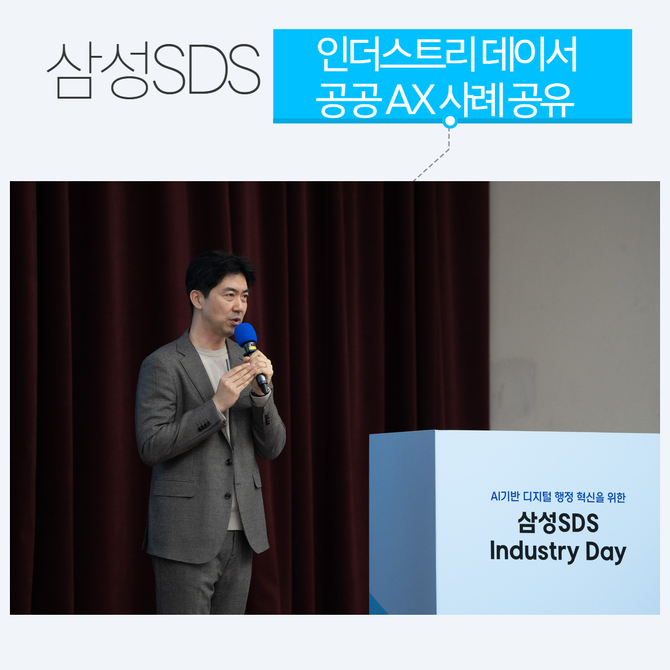 삼성SDS

인더스트리 데이서
공공 AX 사례 공유

AI기반 디지털 행정 혁신을 위한
삼성SDS
Industry Day